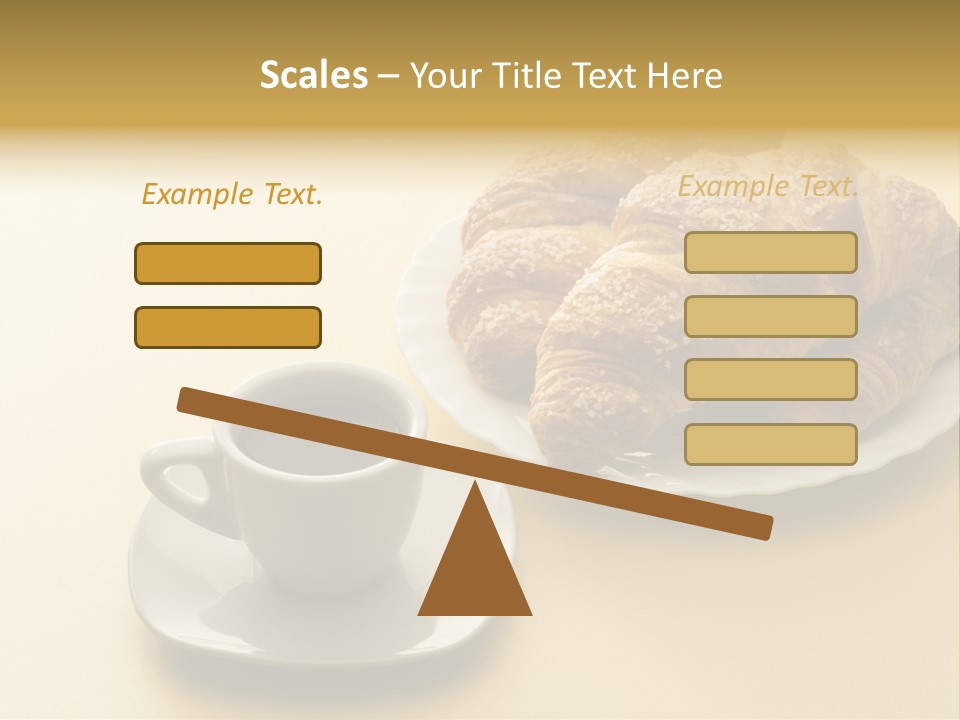 Scales – Your Title Text Here

Example Text.

Example Text.